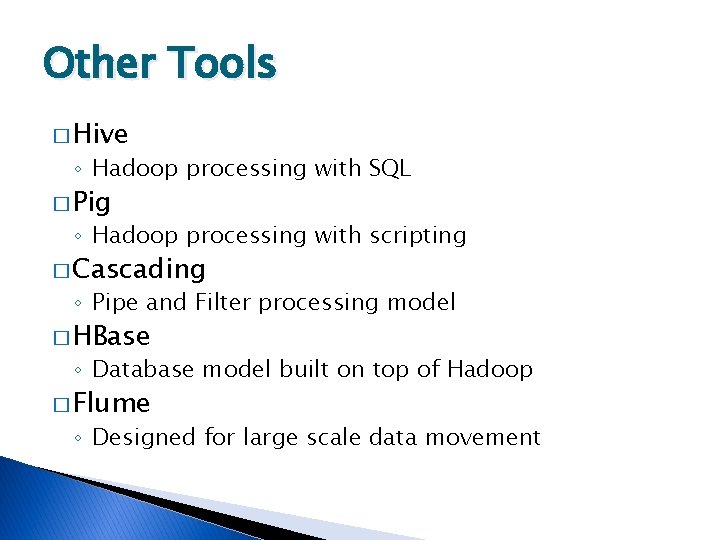 Other Tools

□ Hive
◦ Hadoop processing with SQL

□ Pig
◦ Hadoop processing with scripting

□ Cascading
◦ Pipe and Filter processing model

□ HBase
◦ Database model built on top of Hadoop

□ Flume
◦ Designed for large scale data movement